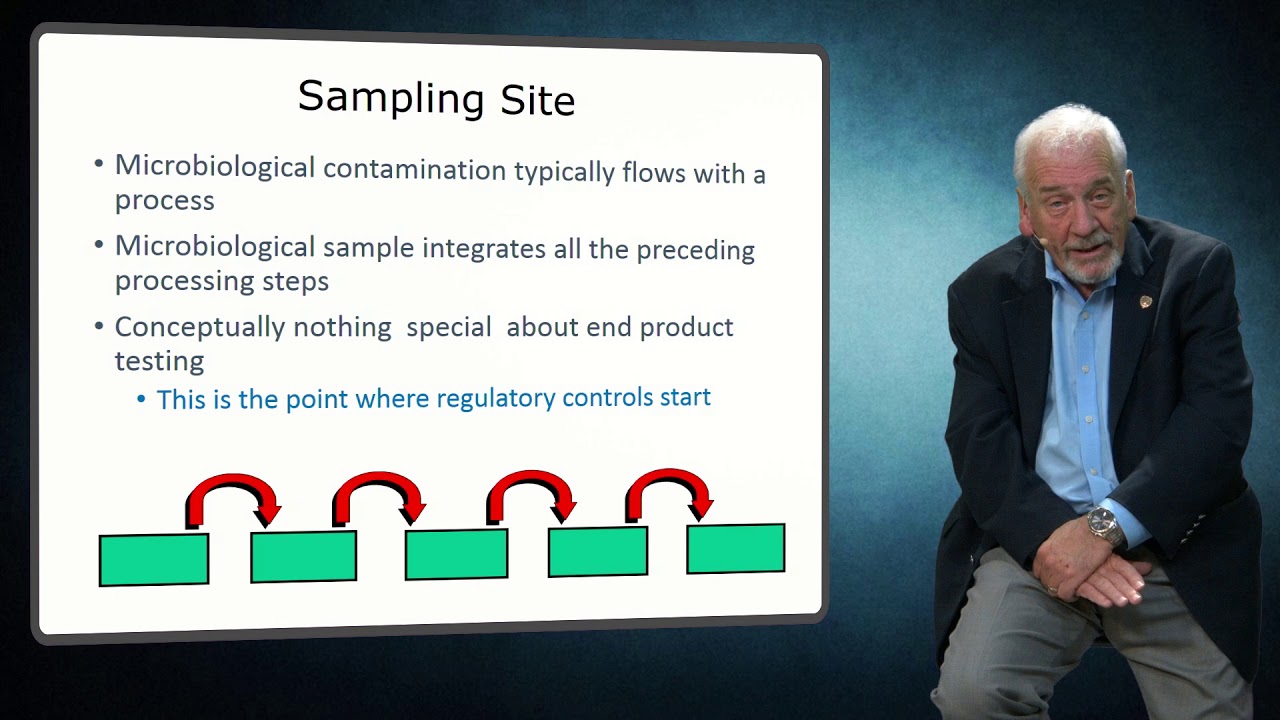 Sampling Site

• Microbiological contamination typically flows with a process

• Microbiological sample integrates all the preceding processing steps

• Conceptually nothing special about end product testing

• This is the point where regulatory controls start